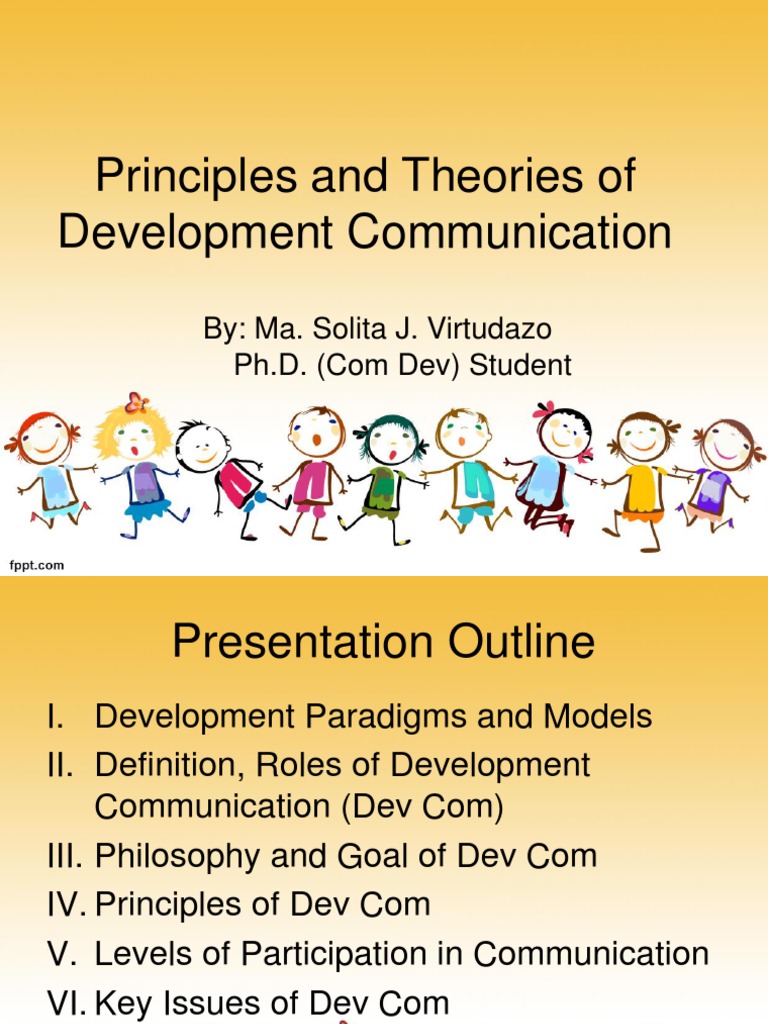 Principles and Theories of Development Communication

By: Ma. Solita J. Virtudazo
Ph.D. (Com Dev) Student

fppt.com

Presentation Outline

I. Development Paradigms and Models
II. Definition, Roles of Development Communication (Dev Com)
III. Philosophy and Goal of Dev Com
IV. Principles of Dev Com
V. Levels of Participation in Communication
VI. Key Issues of Dev Com